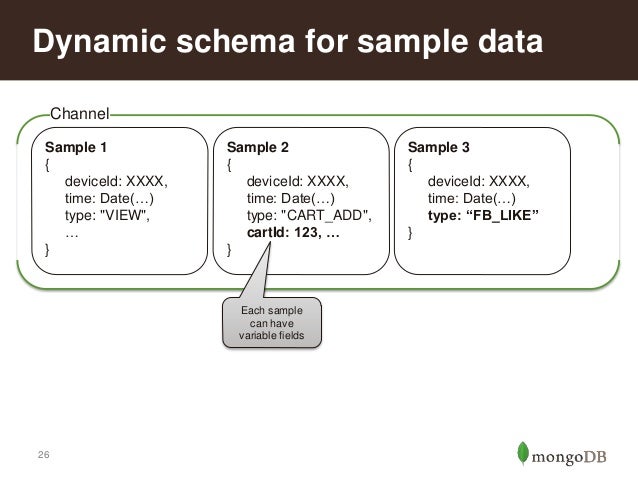 Dynamic schema for sample data

Channel

Sample 1
{
deviceId: XXXX,
time: Date(…)
type: "VIEW",
…
}

Sample 2
{
deviceId: XXXX,
time: Date(…)
type: "CART_ADD",
cartId: 123, …
}

Sample 3
{
deviceId: XXXX,
time: Date(…)
type: “FB_LIKE”
}

Each sample can have variable fields

26

mongoDB